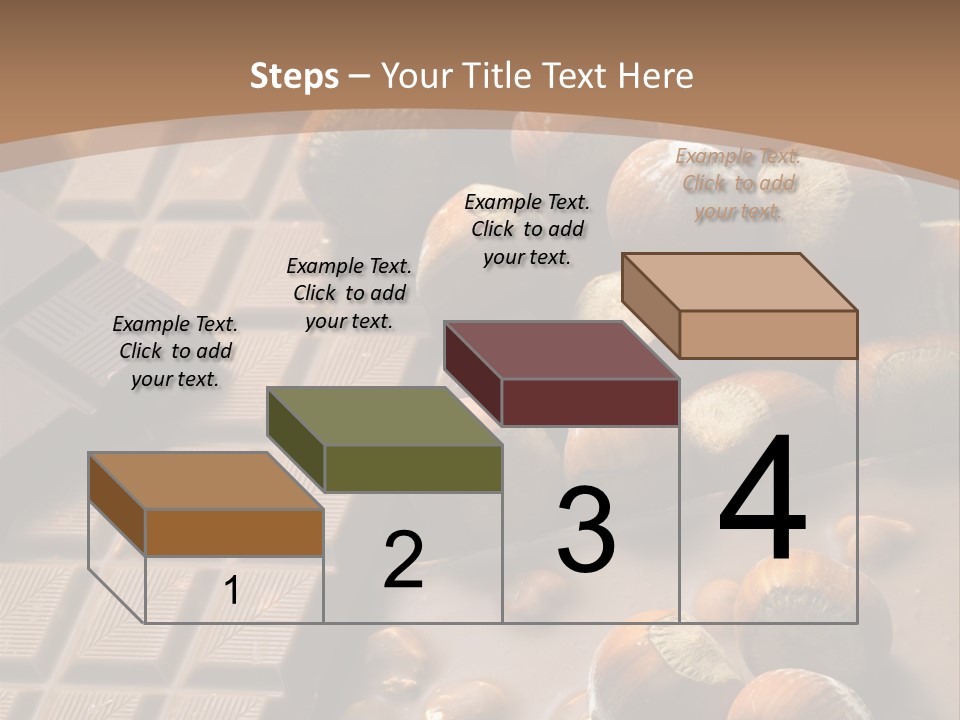 Steps – Your Title Text Here

Example Text. Click to add your text.

Example Text. Click to add your text.

Example Text. Click to add your text.

Example Text. Click to add your text.

1

2

3

4